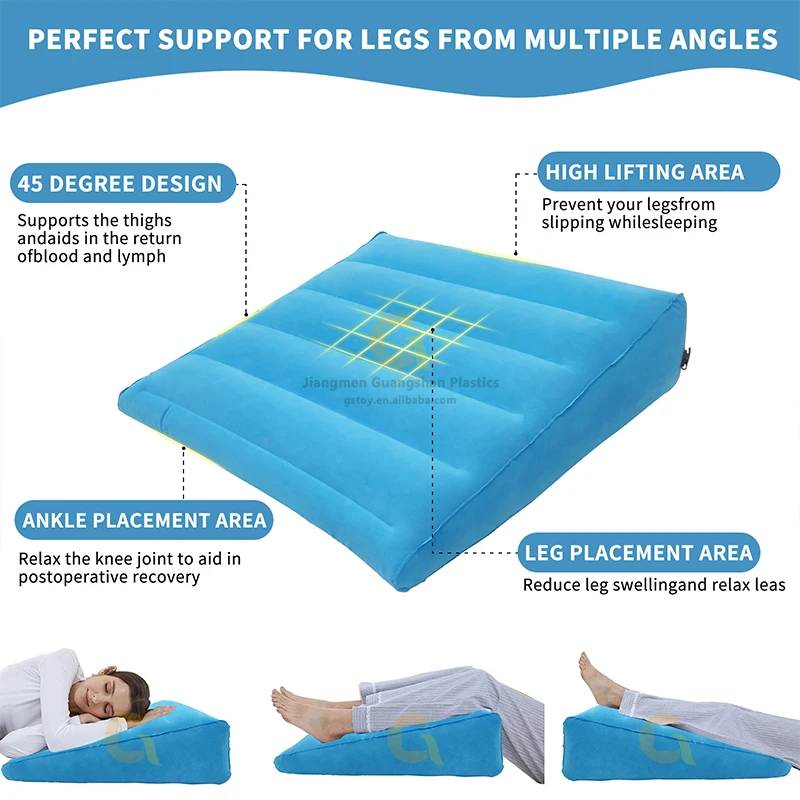 PERFECT SUPPORT FOR LEGS FROM MULTIPLE ANGLES

45 DEGREE DESIGN

Supports the thighs andaids in the return ofblood and lymph

HIGH LIFTING AREA

Prevent your legsfrom slipping whilesleeping

Jiangmen Guangshan Plastics
gstoy.en.alibaba.com

ANKLE PLACEMENT AREA

Relax the knee joint to aid in postoperative recovery

LEG PLACEMENT AREA

Reduce leg swellingand relax leas